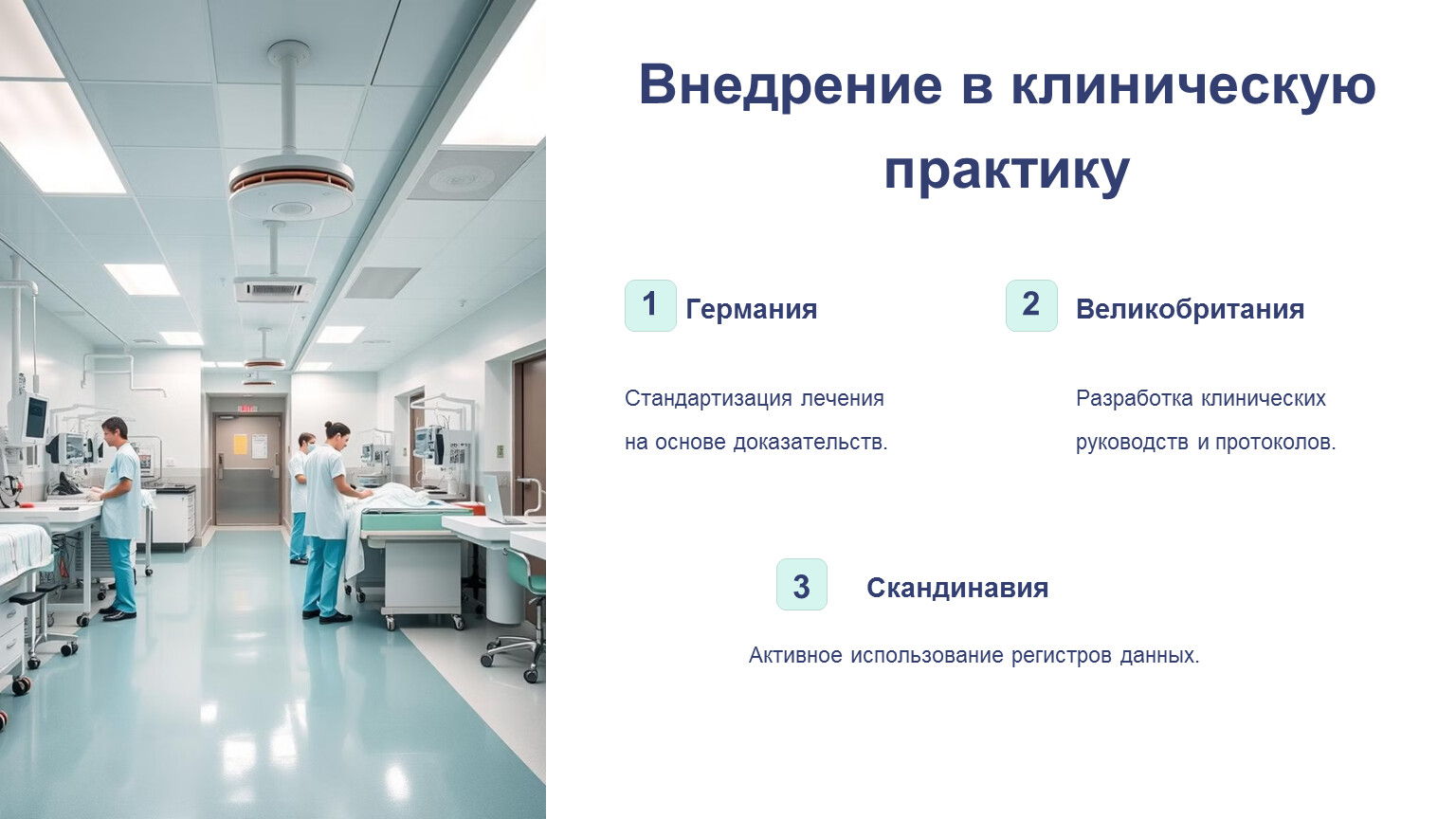 Внедрение в клиническую практику

1 Германия

Стандартизация лечения на основе доказательств.

2 Великобритания

Разработка клинических руководств и протоколов.

3 Скандинавия

Активное использование регистров данных.